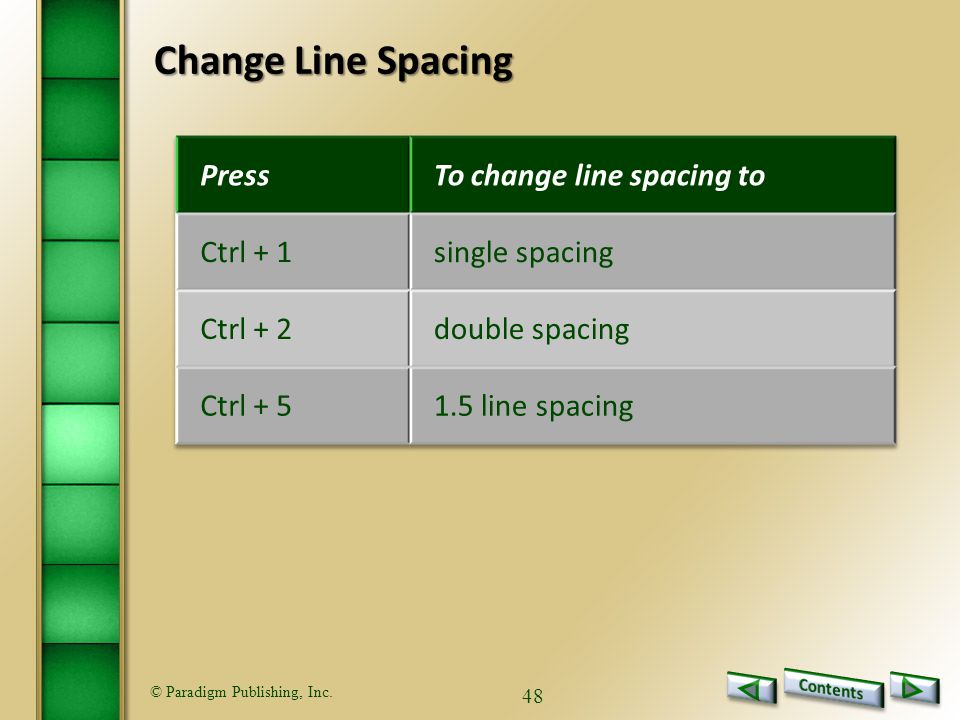 Change Line Spacing

| Press | To change line spacing to |
|---|---|
| Ctrl + 1 | single spacing |
| Ctrl + 2 | double spacing |
| Ctrl + 5 | 1.5 line spacing |

© Paradigm Publishing, Inc.

48

Contents